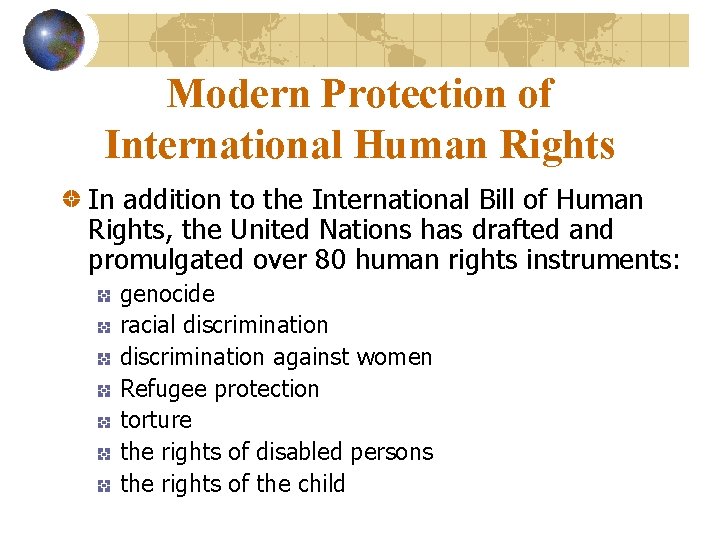 Modern Protection of International Human Rights

In addition to the International Bill of Human Rights, the United Nations has drafted and promulgated over 80 human rights instruments:

genocide

racial discrimination

discrimination against women

Refugee protection

torture

the rights of disabled persons

the rights of the child